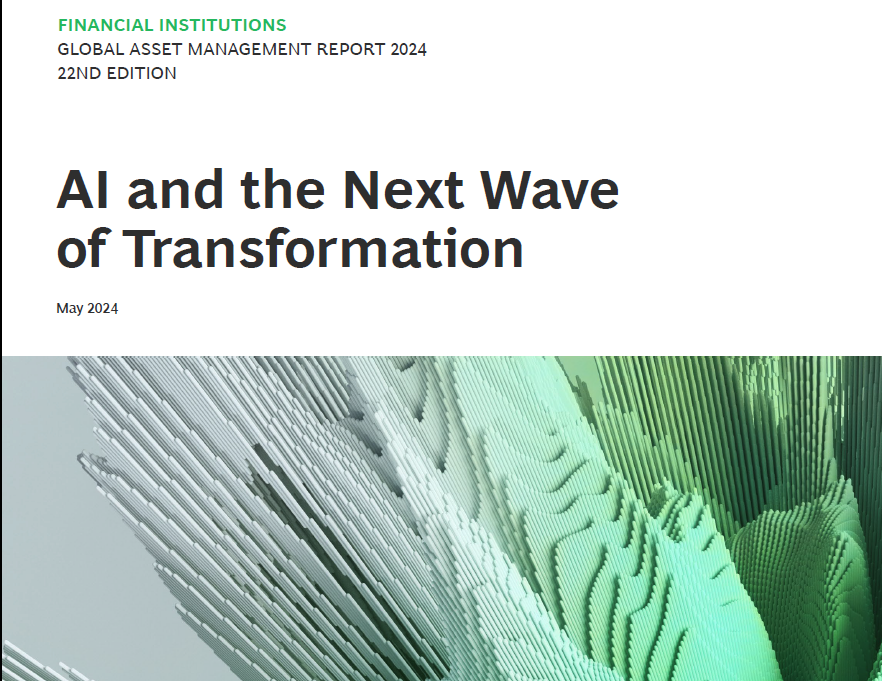 FINANCIAL INSTITUTIONS
GLOBAL ASSET MANAGEMENT REPORT 2024
22ND EDITION

AI and the Next Wave of Transformation

May 2024